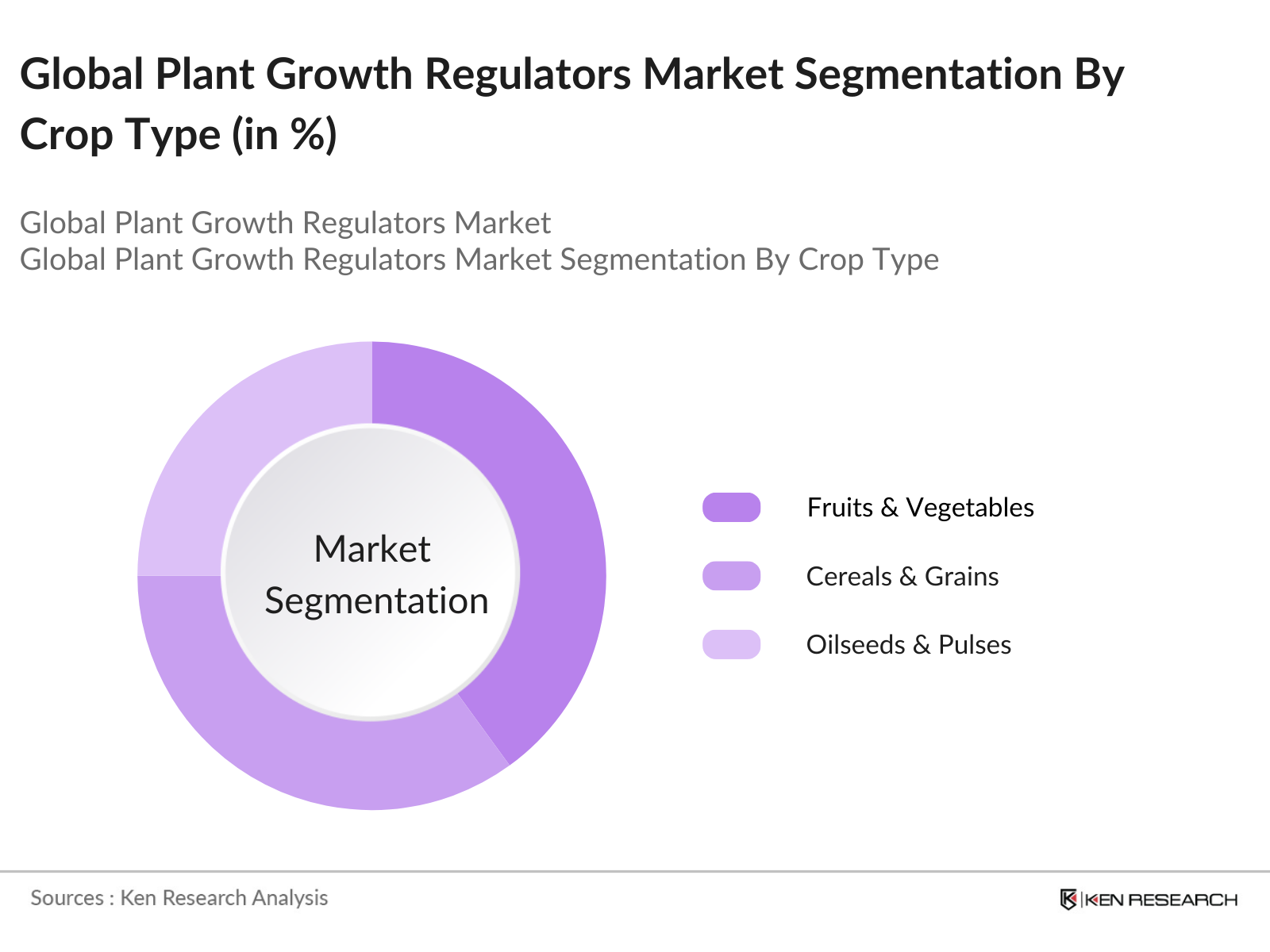 Global Plant Growth Regulators Market Segmentation By Crop Type (in %)

Global Plant Growth Regulators Market
Global Plant Growth Regulators Market Segmentation By Crop Type

Market Segmentation

Fruits & Vegetables
Cereals & Grains
Oilseeds & Pulses

Sources : Ken Research Analysis

KEN RESEARCH